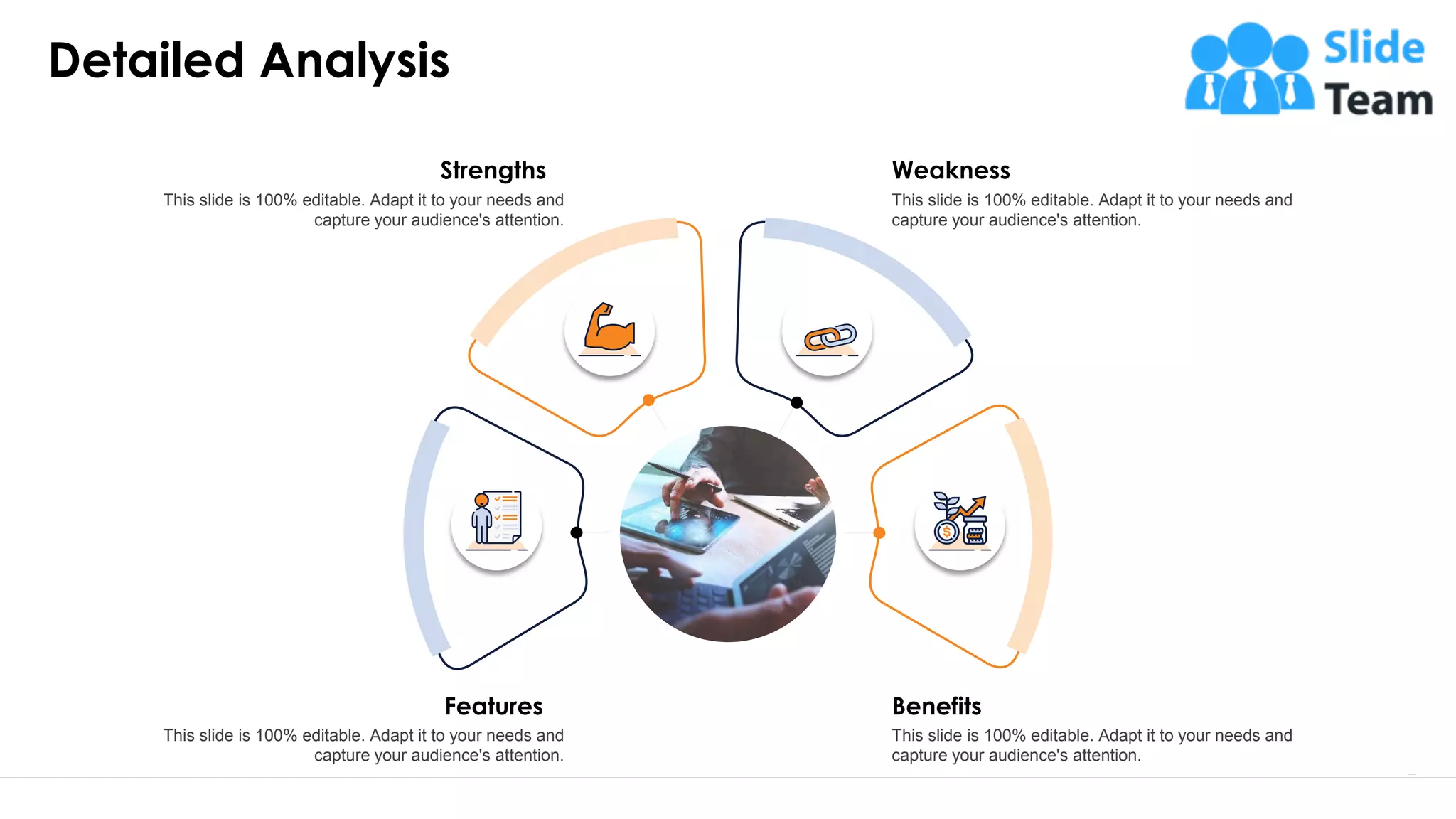 Detailed Analysis

Slide Team

Strengths
This slide is 100% editable. Adapt it to your needs and capture your audience's attention.

Weakness
This slide is 100% editable. Adapt it to your needs and capture your audience's attention.

Features
This slide is 100% editable. Adapt it to your needs and capture your audience's attention.

Benefits
This slide is 100% editable. Adapt it to your needs and capture your audience's attention.